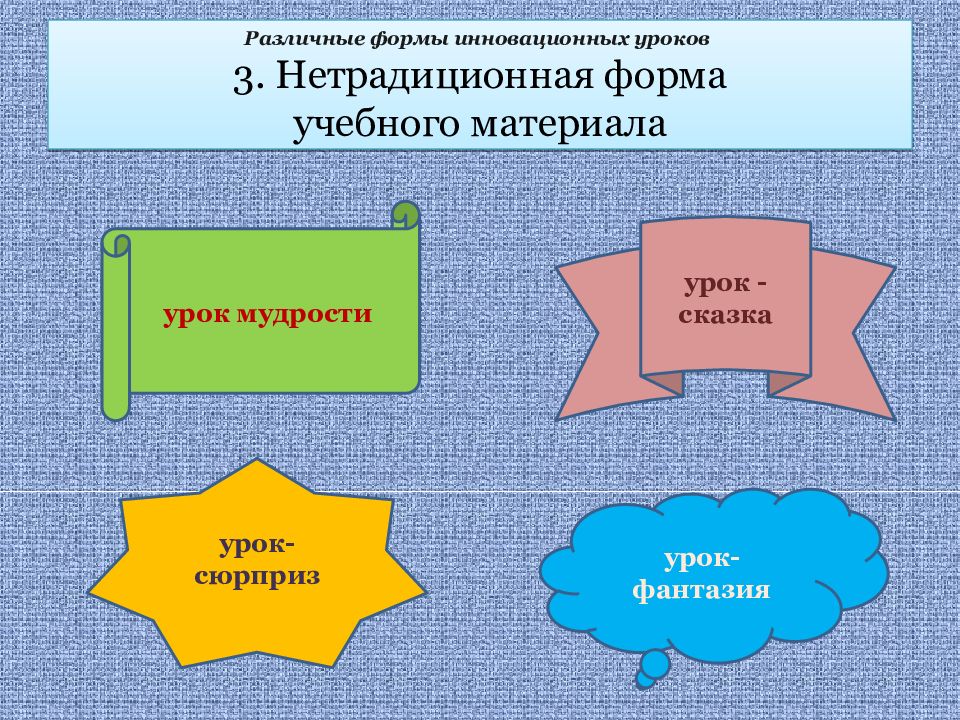 Различные формы инновационных уроков
3. Нетрадиционная форма учебного материала

урок мудрости

урок - сказка

урок-сюрприз

урок-фантазия